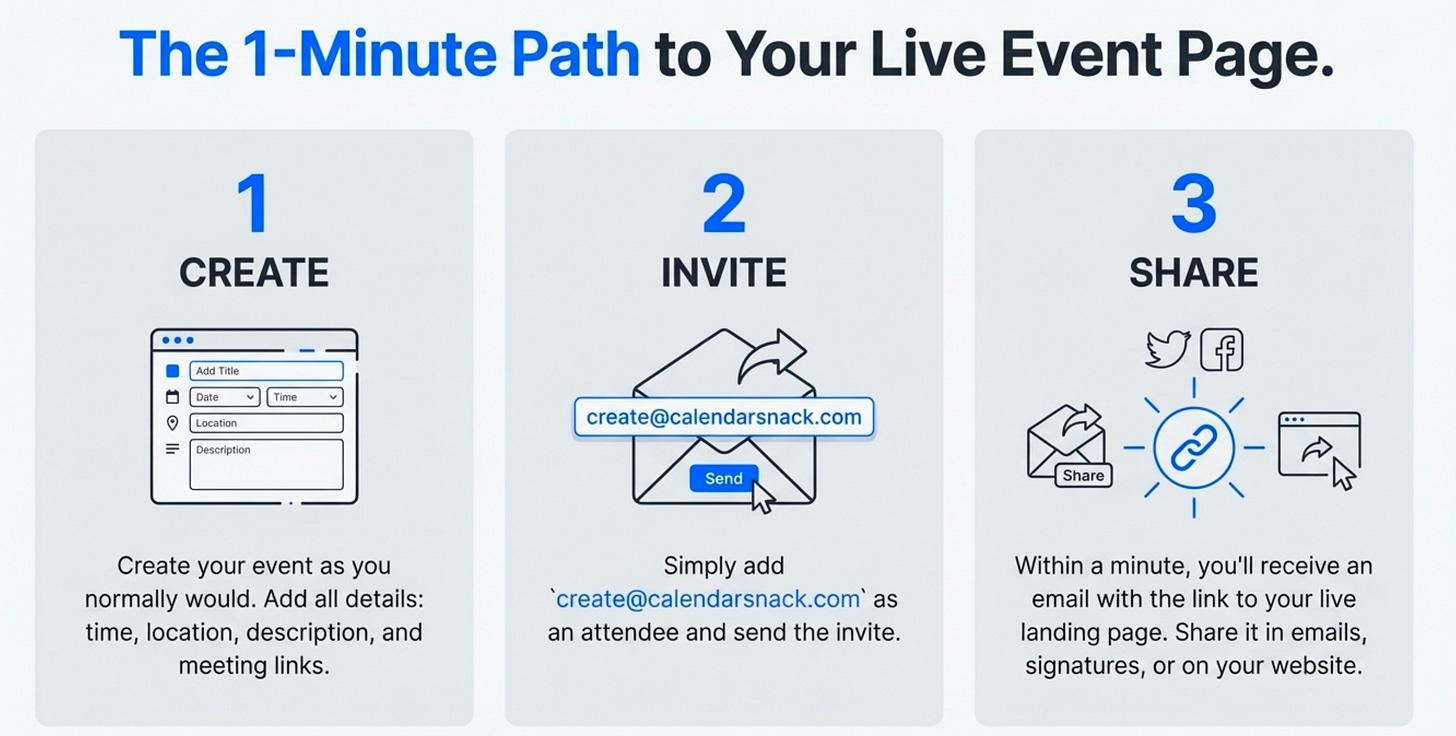 The 1-Minute Path to Your Live Event Page.

1
CREATE

Add Title
Date
Time
Location
Description

Create your event as you normally would. Add all details: time, location, description, and meeting links.

2
INVITE

create@calendarsnack.com
Send

Simply add `create@calendarsnack.com` as an attendee and send the invite.

3
SHARE

Share

Within a minute, you'll receive an email with the link to your live landing page. Share it in emails, signatures, or on your website.